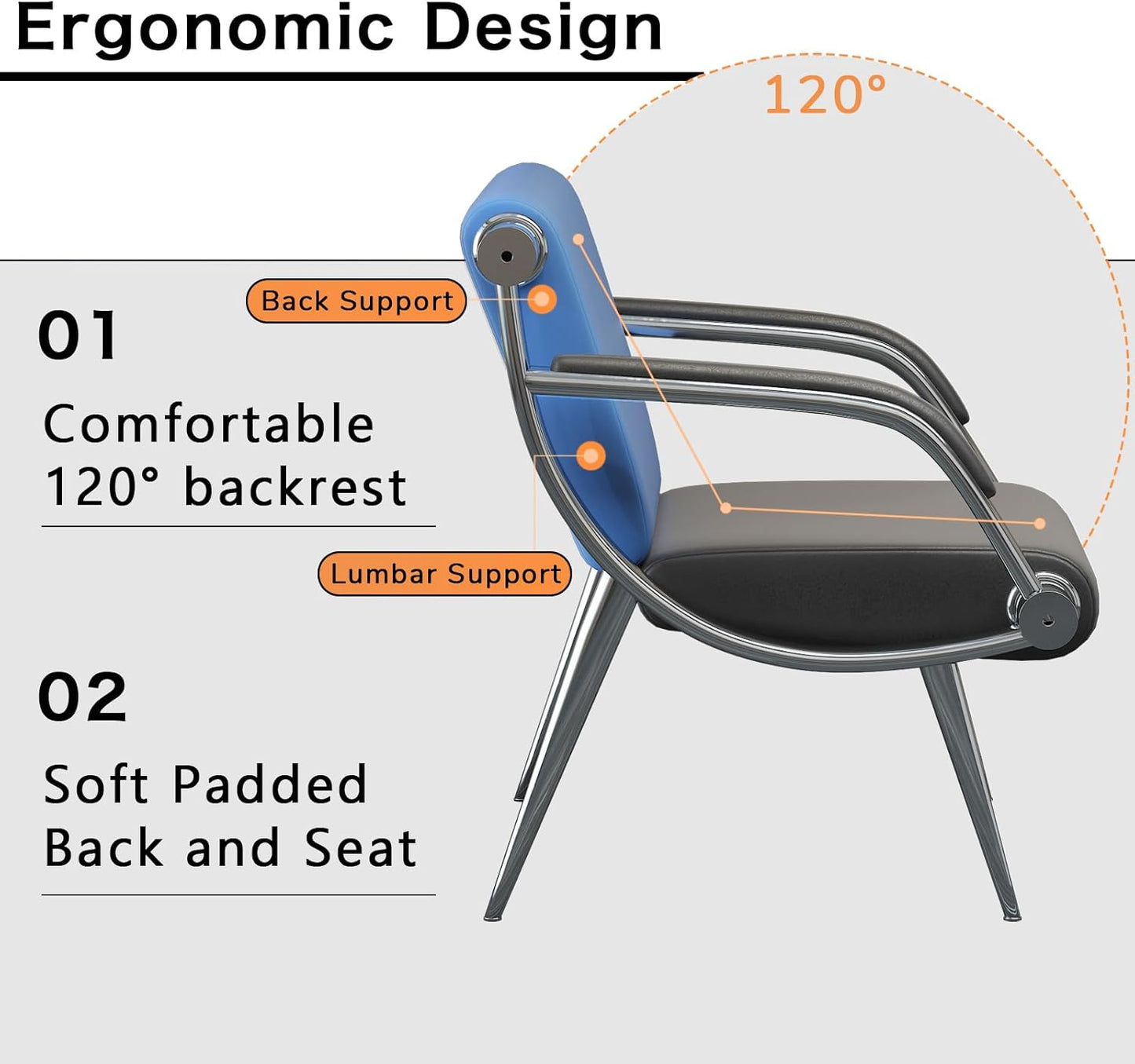 Ergonomic Design

120°

Back Support

01

Comfortable 120° backrest

Lumbar Support

02

Soft Padded Back and Seat